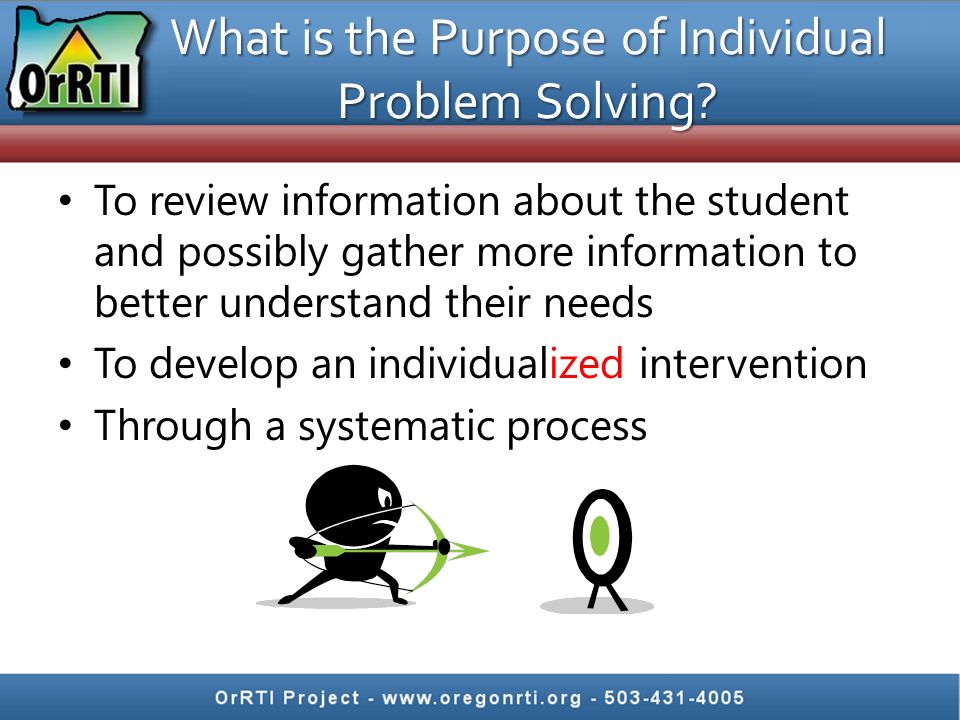 OrRTI

What is the Purpose of Individual Problem Solving?

• To review information about the student and possibly gather more information to better understand their needs
• To develop an individualized intervention
• Through a systematic process

OrRTI Project - www.oregonrti.org - 503-431-4005